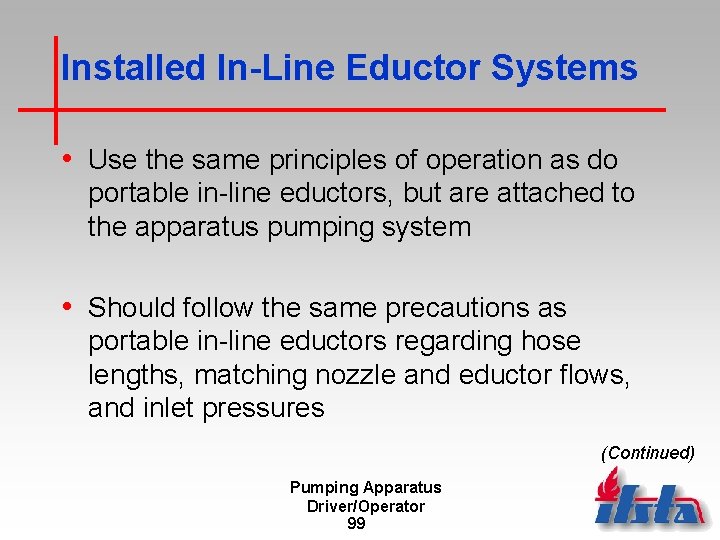 Installed In-Line Eductor Systems

• Use the same principles of operation as do portable in-line eductors, but are attached to the apparatus pumping system

• Should follow the same precautions as portable in-line eductors regarding hose lengths, matching nozzle and eductor flows, and inlet pressures

(Continued)

Pumping Apparatus Driver/Operator
99

ifsta